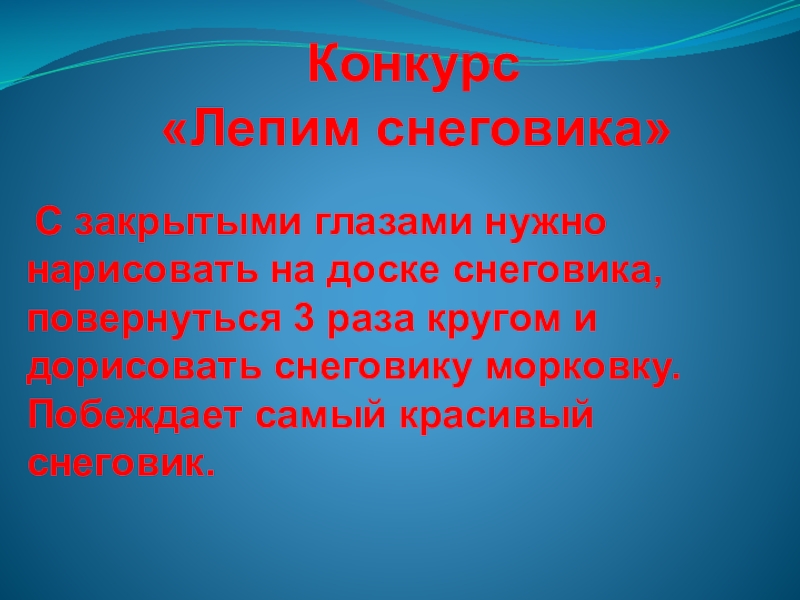 Конкурс
«Лепим снеговика»

С закрытыми глазами нужно нарисовать на доске снеговика, повернуться 3 раза кругом и дорисовать снеговику морковку. Побеждает самый красивый снеговик.